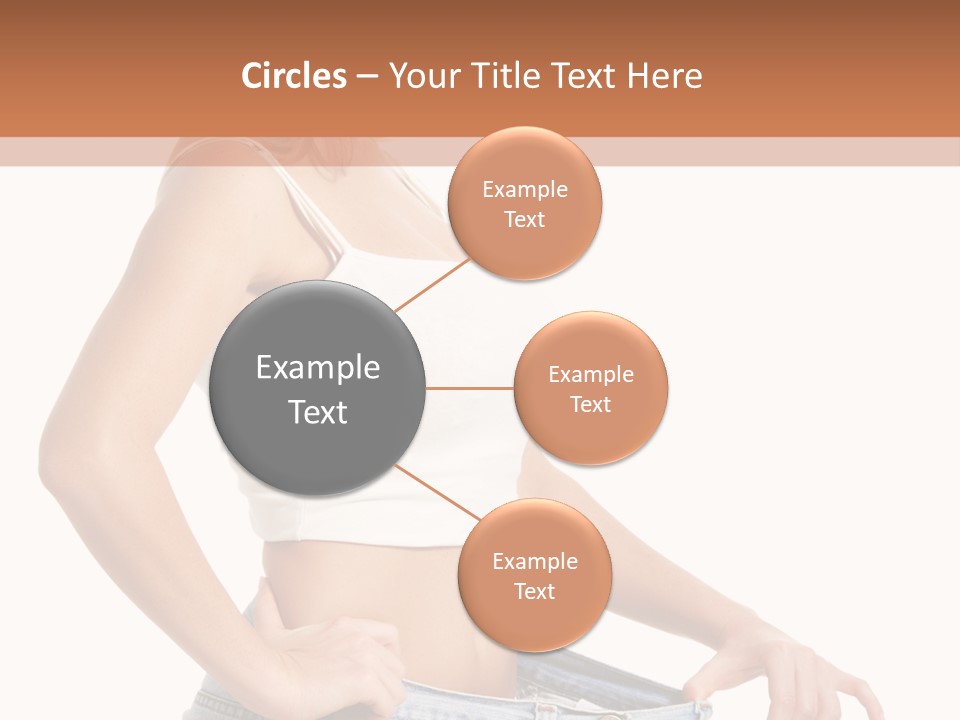 Circles – Your Title Text Here

Example Text

Example Text

Example Text

Example Text